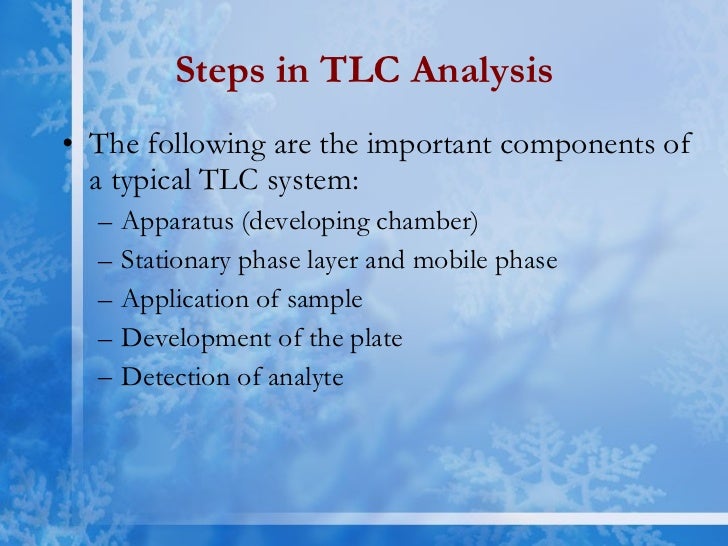 Steps in TLC Analysis

• The following are the important components of a typical TLC system:
– Apparatus (developing chamber)
– Stationary phase layer and mobile phase
– Application of sample
– Development of the plate
– Detection of analyte